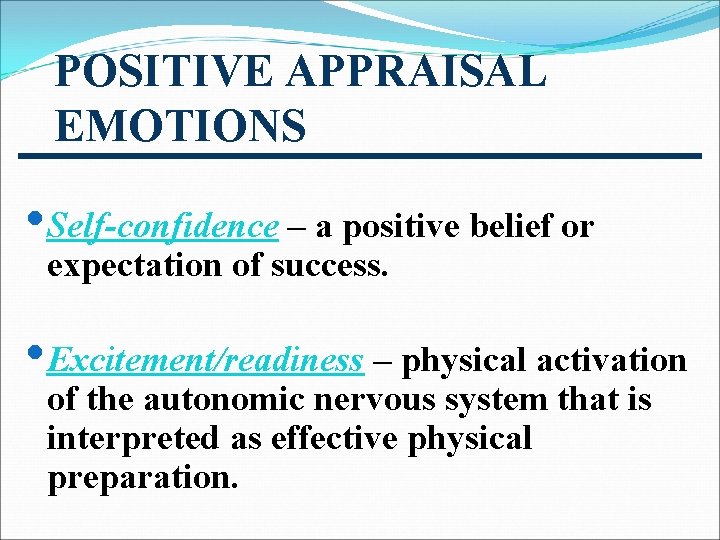 POSITIVE APPRAISAL EMOTIONS

• Self-confidence – a positive belief or expectation of success.

• Excitement/readiness – physical activation of the autonomic nervous system that is interpreted as effective physical preparation.